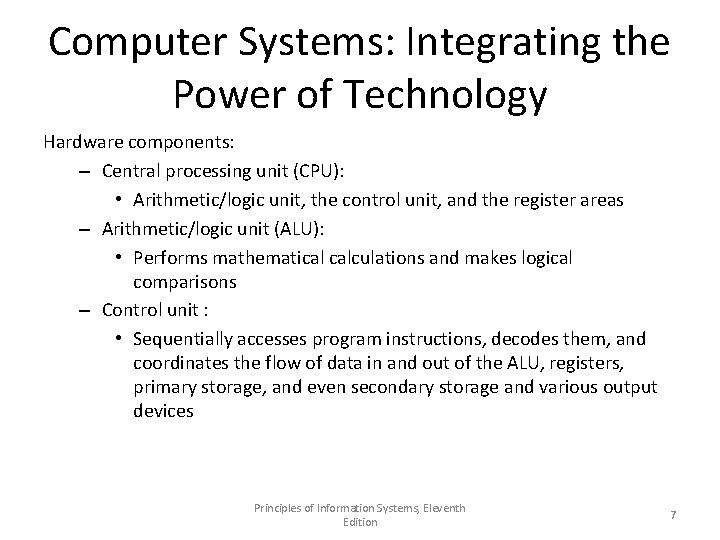 Computer Systems: Integrating the Power of Technology

Hardware components:

– Central processing unit (CPU):
  • Arithmetic/logic unit, the control unit, and the register areas
– Arithmetic/logic unit (ALU):
  • Performs mathematical calculations and makes logical comparisons
– Control unit :
  • Sequentially accesses program instructions, decodes them, and coordinates the flow of data in and out of the ALU, registers, primary storage, and even secondary storage and various output devices

Principles of Information Systems, Eleventh Edition

7